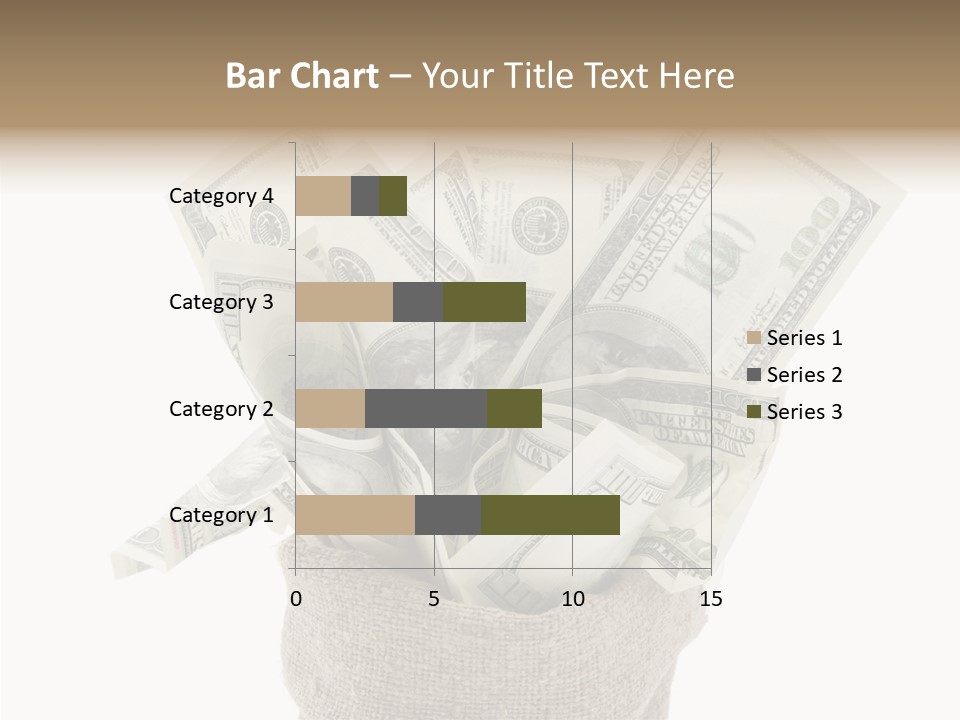 Bar Chart – Your Title Text Here

Category 4
Category 3
Category 2
Category 1

0 5 10 15

Series 1
Series 2
Series 3